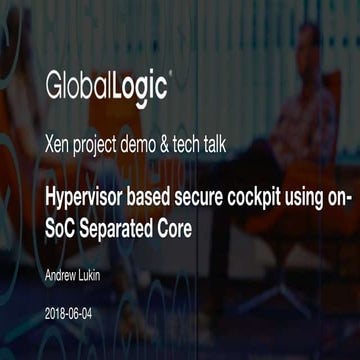 GlobalLogic®

Xen project demo & tech talk

Hypervisor based secure cockpit using on-SoC Separated Core

Andrew Lukin

2018-06-04